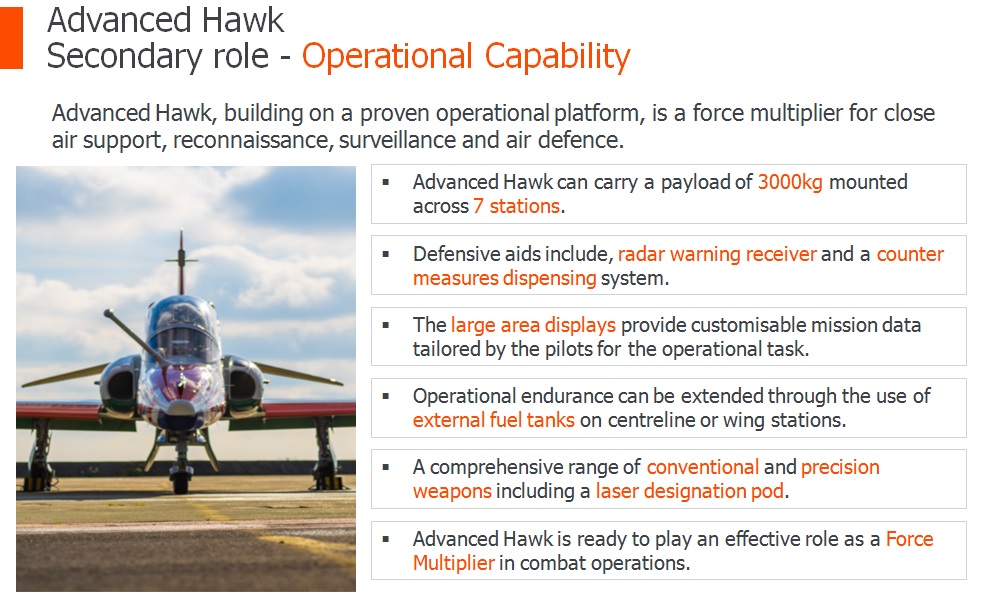 Advanced Hawk
Secondary role - Operational Capability

Advanced Hawk, building on a proven operational platform, is a force multiplier for close air support, reconnaissance, surveillance and air defence.

▪ Advanced Hawk can carry a payload of 3000kg mounted across 7 stations.

▪ Defensive aids include, radar warning receiver and a counter measures dispensing system.

▪ The large area displays provide customisable mission data tailored by the pilots for the operational task.

▪ Operational endurance can be extended through the use of external fuel tanks on centreline or wing stations.

▪ A comprehensive range of conventional and precision weapons including a laser designation pod.

▪ Advanced Hawk is ready to play an effective role as a Force Multiplier in combat operations.